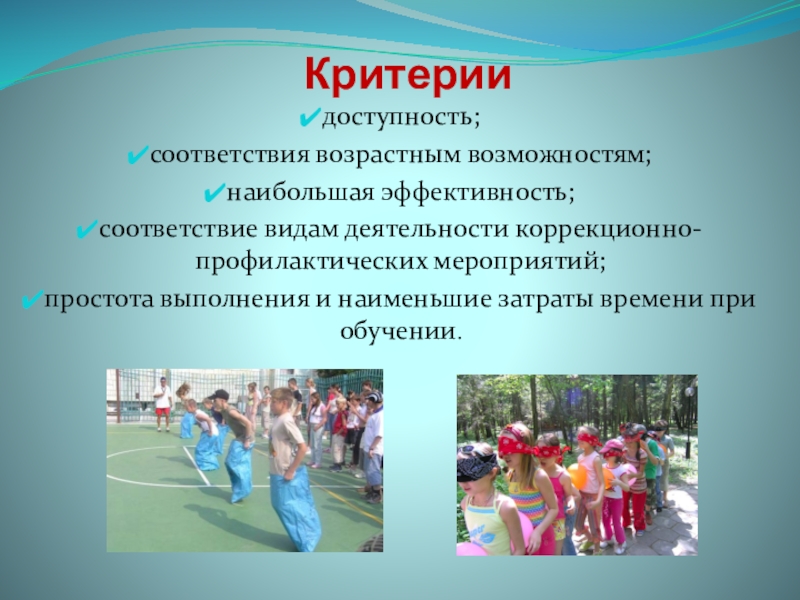 Критерии

✔доступность;

✔соответствия возрастным возможностям;

✔наибольшая эффективность;

✔соответствие видам деятельности коррекционно-профилактических мероприятий;

✔простота выполнения и наименьшие затраты времени при обучении.